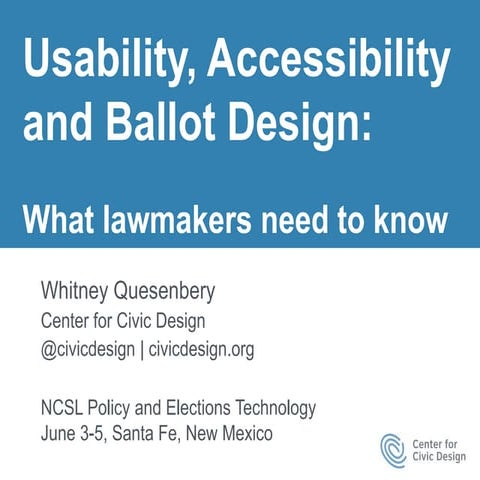 Usability, Accessibility and Ballot Design:

What lawmakers need to know

Whitney Quesenbery
Center for Civic Design
@civicdesign | civicdesign.org

NCSL Policy and Elections Technology
June 3-5, Santa Fe, New Mexico

Center for Civic Design